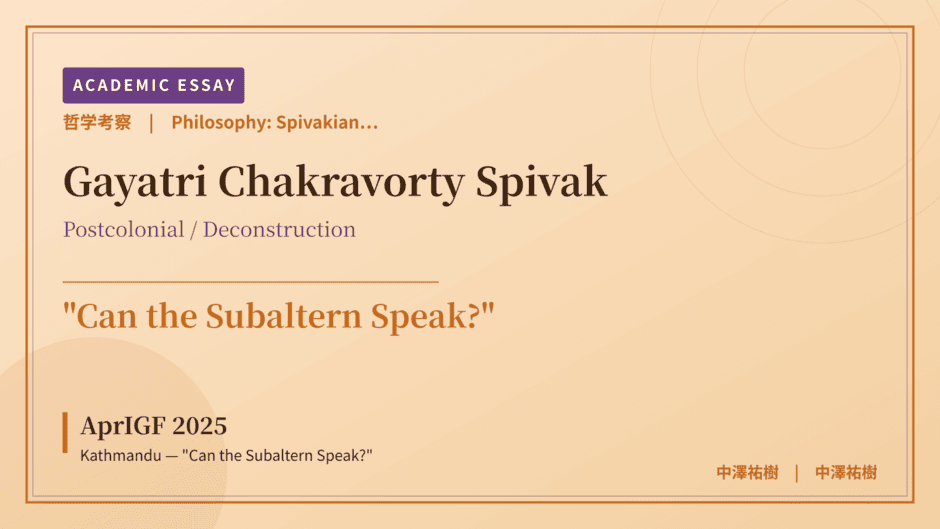 ACADEMIC ESSAY

哲学考察 | Philosophy: Spivakian...

Gayatri Chakravorty Spivak

Postcolonial / Deconstruction

"Can the Subaltern Speak?"

AprIGF 2025

Kathmandu — "Can the Subaltern Speak?"

中澤祐樹 | 中澤祐樹